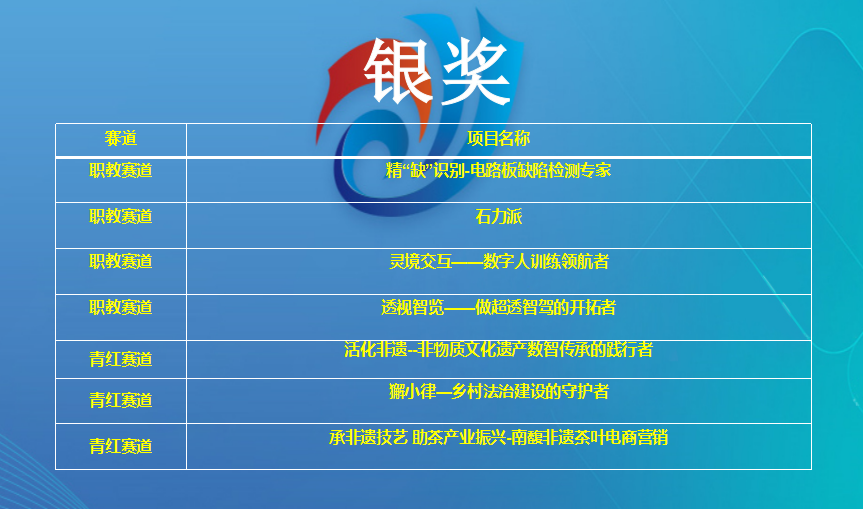 银奖

| 赛道 | 项目名称 |
|---|---|
| 职教赛道 | 精“缺”识别-电路板缺陷检测专家 |
| 职教赛道 | 石力派 |
| 职教赛道 | 灵境交互——数字人训练领航者 |
| 职教赛道 | 透视智览——做超透智驾的开拓者 |
| 青红赛道 | 活化非遗--非物质文化遗产数智传承的践行者 |
| 青红赛道 | 獬小律—乡村法治建设的守护者 |
| 青红赛道 | 承非遗技艺 助茶产业振兴-南馥非遗茶叶电商营销 |